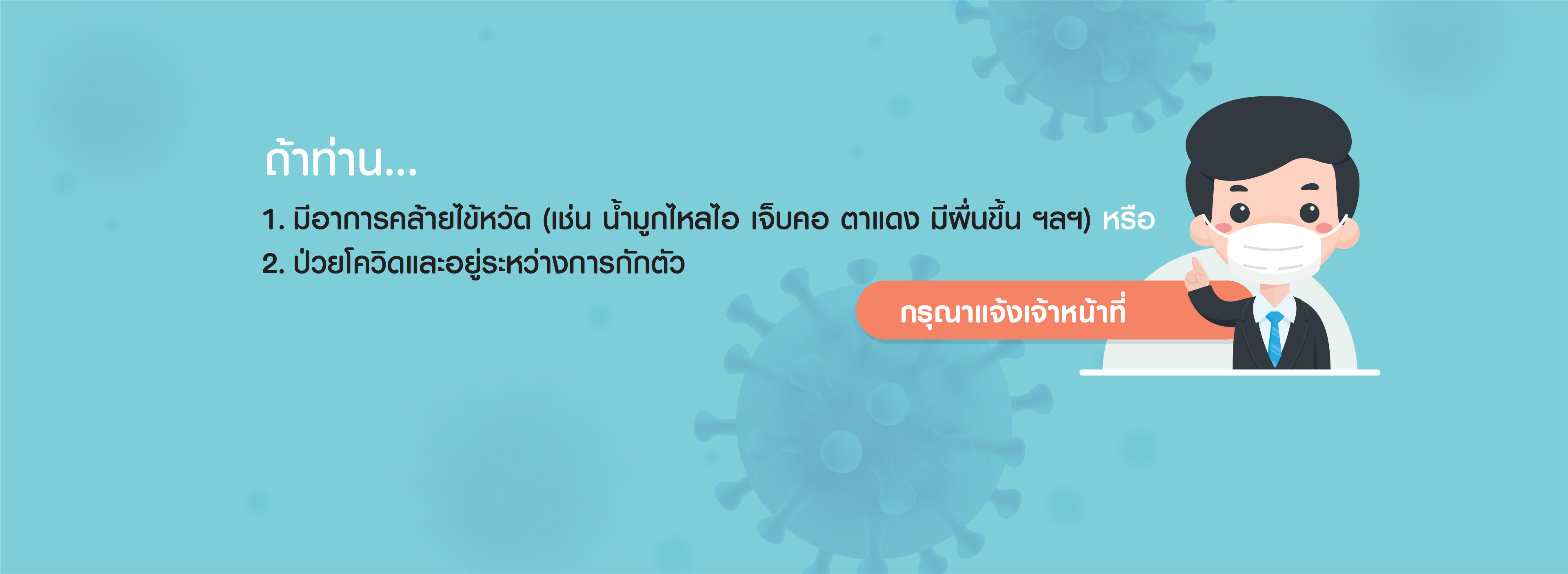 ถ้าท่าน...

1. มีอาการคล้ายไข้หวัด (เช่น น้ำมูกไหลไอ เจ็บคอ ตาแดง มีผื่นขึ้น ฯลฯ) หรือ
2. ป่วยโควิดและอยู่ระหว่างการกักตัว

กรุณาแจ้งเจ้าหน้าที่